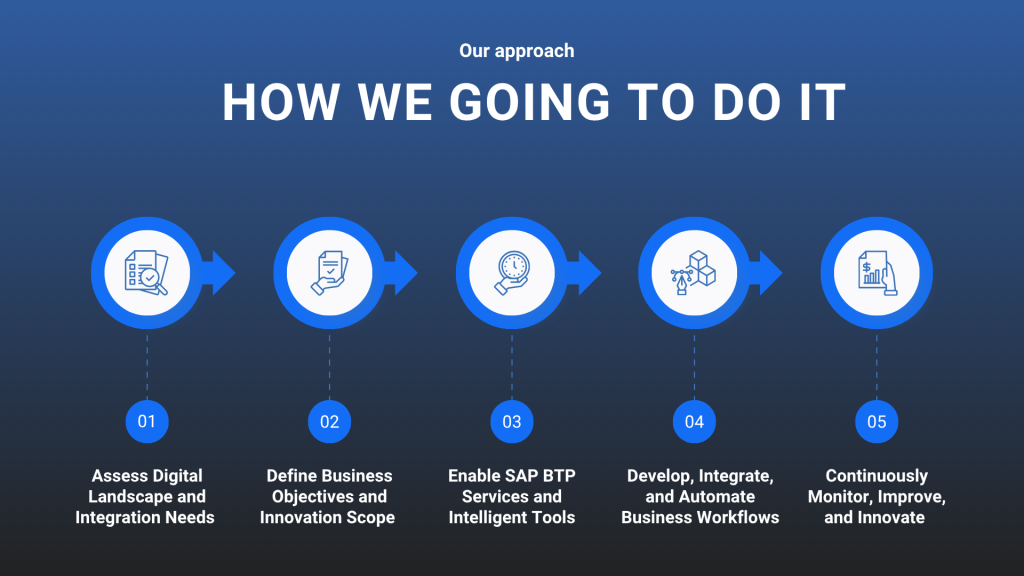 Our approach

HOW WE GOING TO DO IT

01

Assess Digital Landscape and Integration Needs

02

Define Business Objectives and Innovation Scope

03

Enable SAP BTP Services and Intelligent Tools

04

Develop, Integrate, and Automate Business Workflows

05

Continuously Monitor, Improve, and Innovate